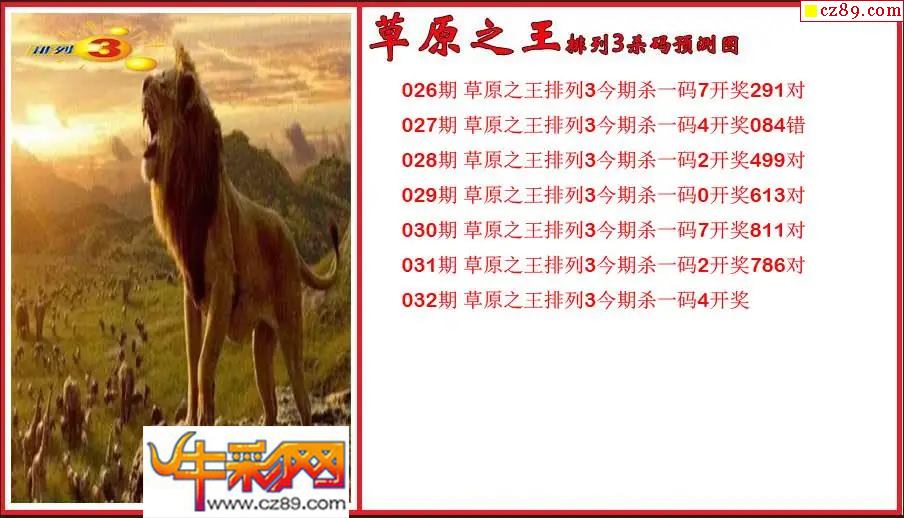 cz89.com

排列3

草原之王 排列3杀码预测图

026期 草原之王排列3今期杀一码7开奖291对
027期 草原之王排列3今期杀一码4开奖084错
028期 草原之王排列3今期杀一码2开奖499对
029期 草原之王排列3今期杀一码0开奖613对
030期 草原之王排列3今期杀一码7开奖811对
031期 草原之王排列3今期杀一码2开奖786对
032期 草原之王排列3今期杀一码4开奖

牛彩网
www.cz89.com